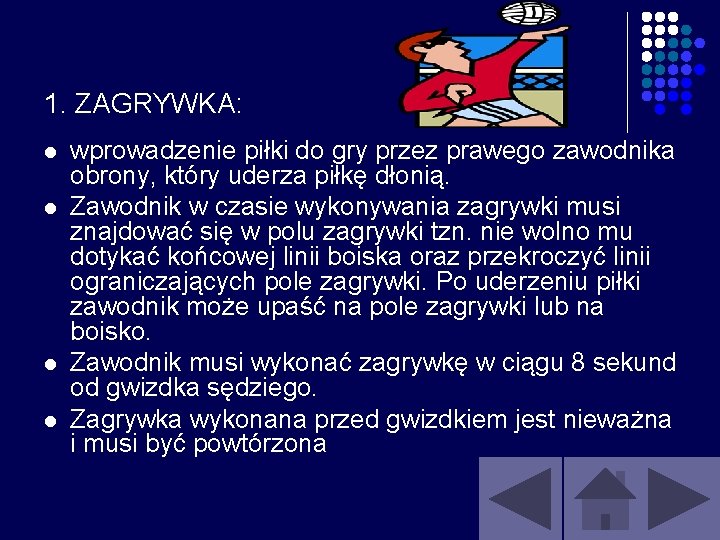 1. ZAGRYWKA:

- wprowadzenie piłki do gry przez prawego zawodnika obrony, który uderza piłkę dłonią.
- Zawodnik w czasie wykonywania zagrywki musi znajdować się w polu zagrywki tzn. nie wolno mu dotykać końcowej linii boiska oraz przekroczyć linii ograniczających pole zagrywki. Po uderzeniu piłki zawodnik może upaść na pole zagrywki lub na boisko.
- Zawodnik musi wykonać zagrywkę w ciągu 8 sekund od gwizdka sędziego.
- Zagrywka wykonana przed gwizdkiem jest nieważna i musi być powtórzona